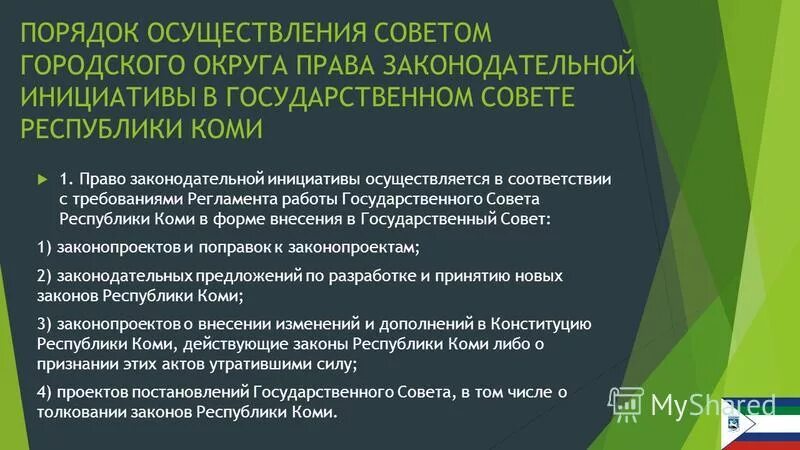 ПОРЯДОК ОСУЩЕСТВЛЕНИЯ СОВЕТОМ ГОРОДСКОГО ОКРУГА ПРАВА ЗАКОНОДАТЕЛЬНОЙ ИНИЦИАТИВЫ В ГОСУДАРСТВЕННОМ СОВЕТЕ РЕСПУБЛИКИ КОМИ

1. Право законодательной инициативы осуществляется в соответствии с требованиями Регламента работы Государственного Совета Республики Коми в форме внесения в Государственный Совет:

1) законопроектов и поправок к законопроектам;

2) законодательных предложений по разработке и принятию новых законов Республики Коми;

3) законопроектов о внесении изменений и дополнений в Конституцию Республики Коми, действующие законы Республики Коми либо о признании этих актов утратившими силу;

4) проектов постановлений Государственного Совета, в том числе о толковании законов Республики Коми.

MyShared